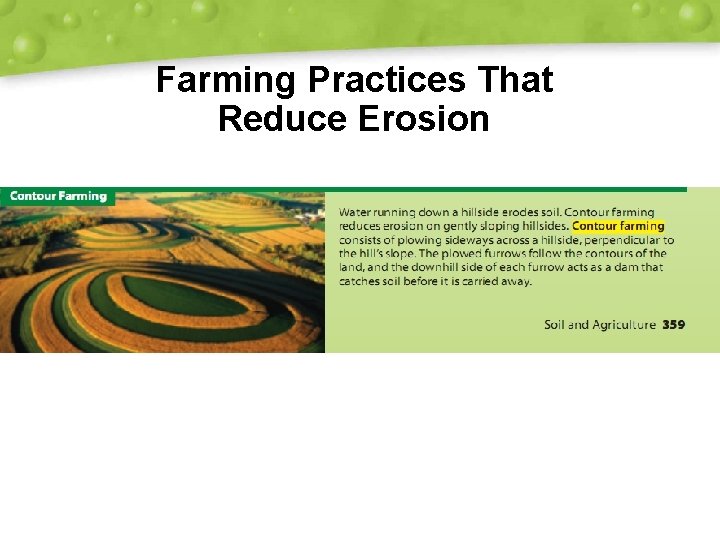 Farming Practices That Reduce Erosion

Contour Farming

Water running down a hillside erodes soil. Contour farming reduces erosion on gently sloping hillsides. Contour farming consists of plowing sideways across a hillside, perpendicular to the hill's slope. The plowed furrows follow the contours of the land, and the downhill side of each furrow acts as a dam that catches soil before it is carried away.

Soil and Agriculture 359